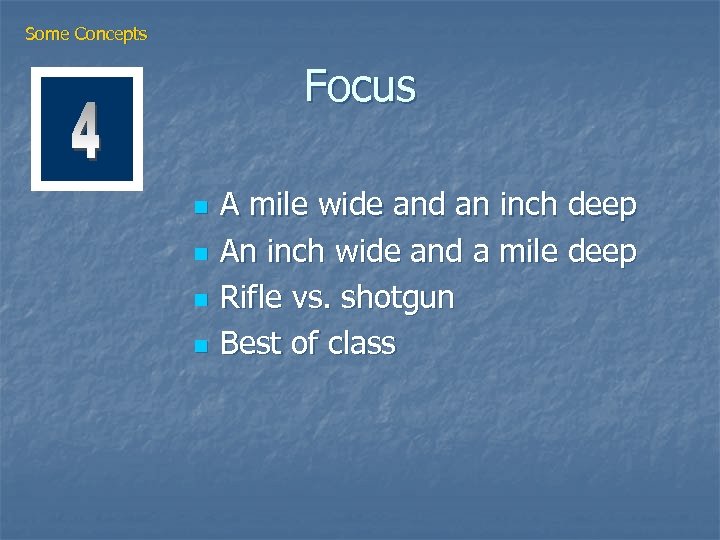 Some Concepts

4

Focus

- A mile wide and an inch deep
- An inch wide and a mile deep
- Rifle vs. shotgun
- Best of class